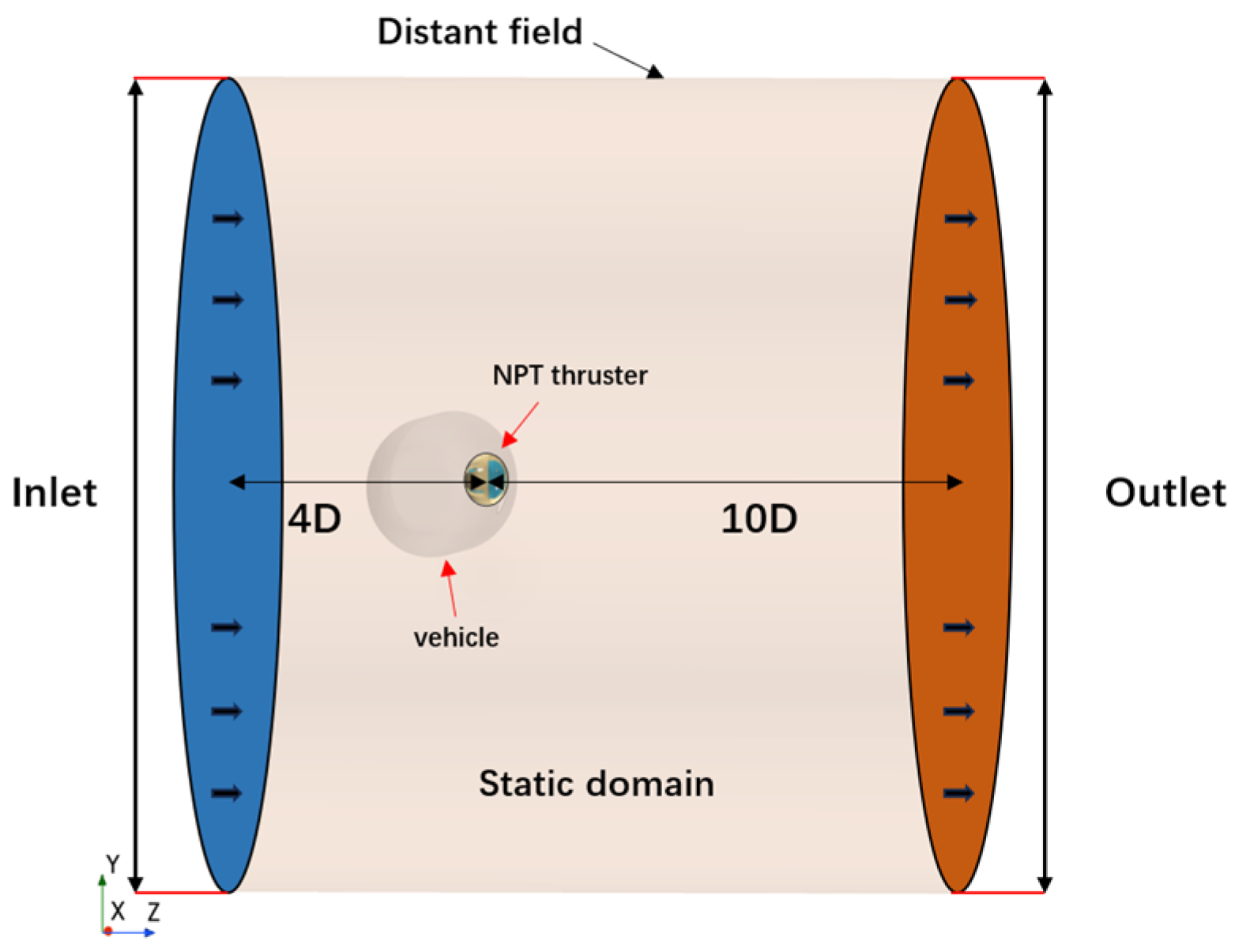 Distant field

NPT thruster

Inlet

4D

10D

Outlet

vehicle

Static domain

Y

X Z